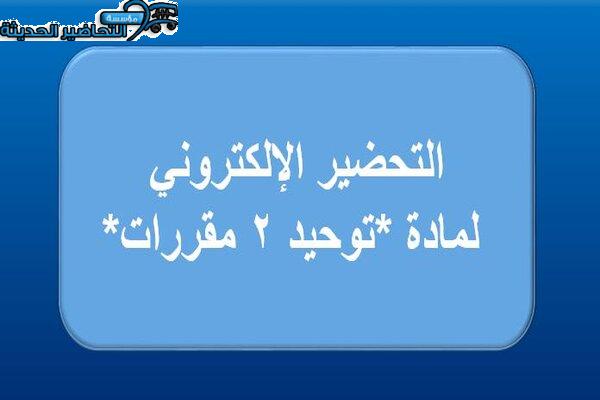 مؤسسة
التحاضير الحديثة

التحضير الإلكتروني
لمادة *توحيد ٢ مقررات*